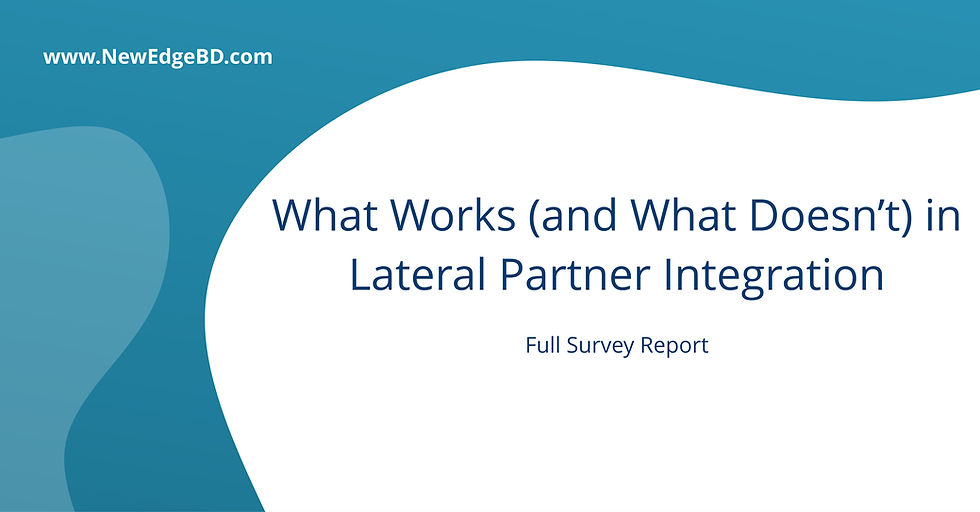 www.NewEdgeBD.com

What Works (and What Doesn’t) in Lateral Partner Integration

Full Survey Report